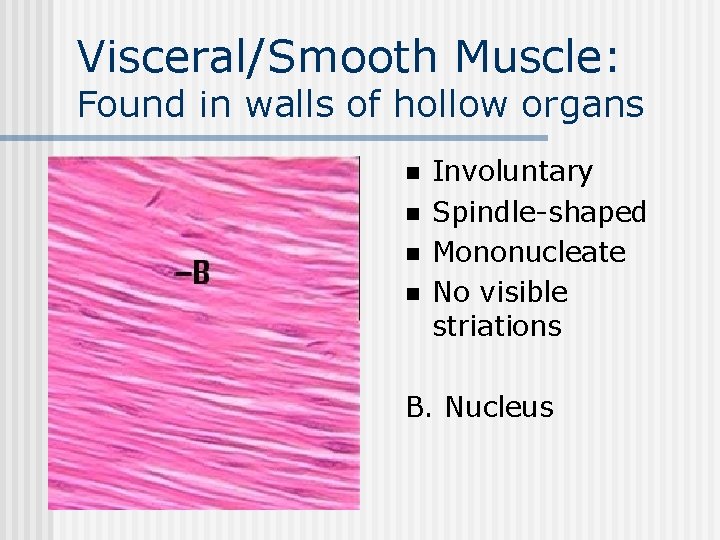 Visceral/Smooth Muscle:
Found in walls of hollow organs

–B

- Involuntary
- Spindle-shaped
- Mononucleate
- No visible striations

B. Nucleus